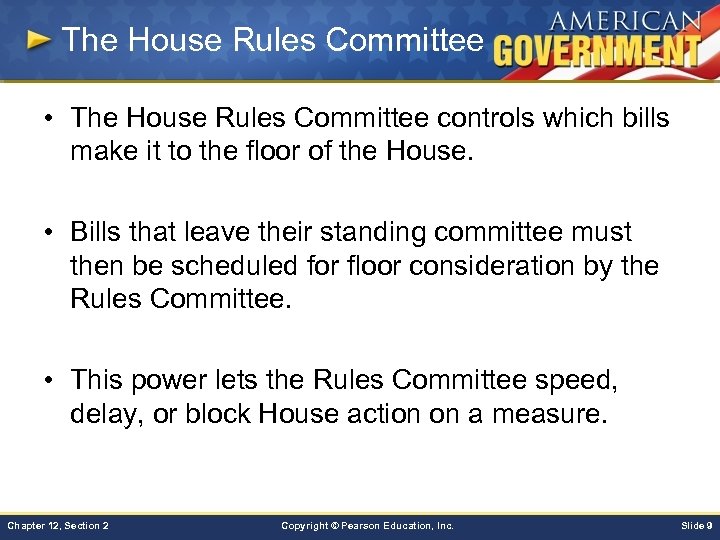 The House Rules Committee

AMERICAN GOVERNMENT

• The House Rules Committee controls which bills make it to the floor of the House.

• Bills that leave their standing committee must then be scheduled for floor consideration by the Rules Committee.

• This power lets the Rules Committee speed, delay, or block House action on a measure.

Chapter 12, Section 2

Copyright © Pearson Education, Inc.

Slide 9